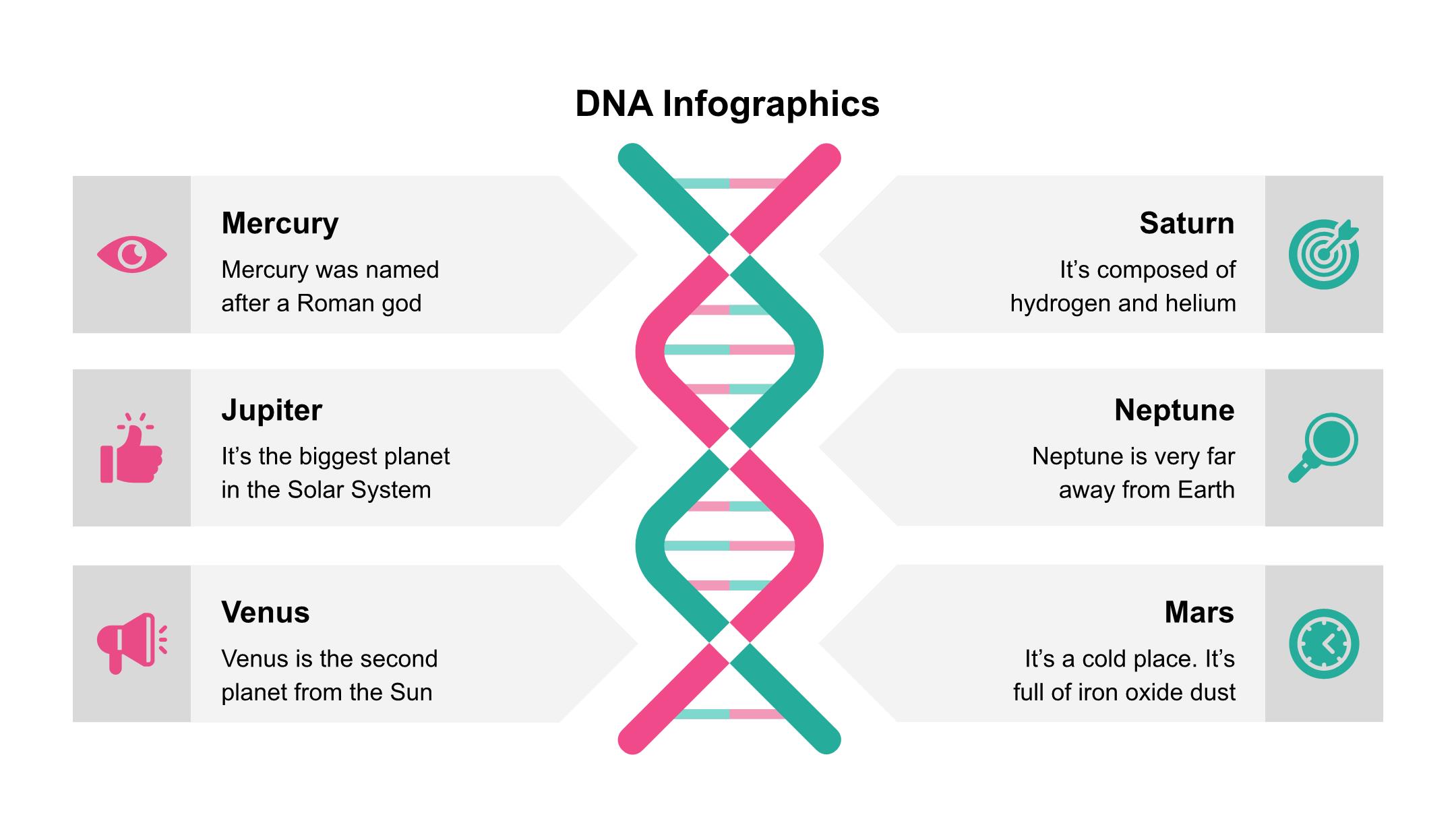 DNA Infographics

Mercury

Mercury was named after a Roman god

Jupiter

It’s the biggest planet in the Solar System

Venus

Venus is the second planet from the Sun

Saturn

It’s composed of hydrogen and helium

Neptune

Neptune is very far away from Earth

Mars

It’s a cold place. It’s full of iron oxide dust